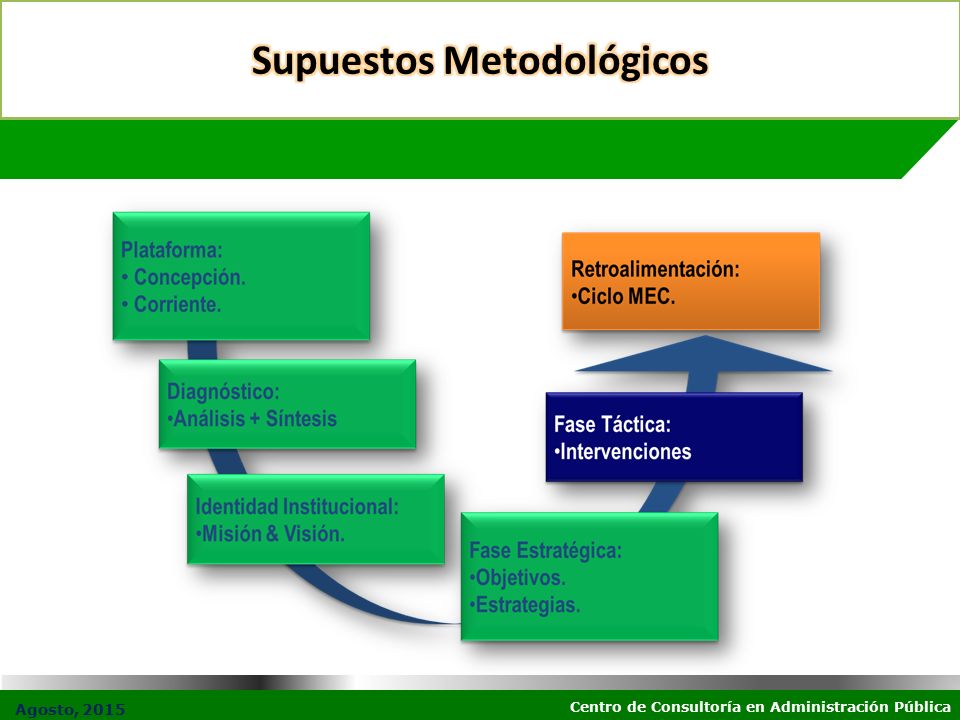 Supuestos Metodológicos

Plataforma:
• Concepción.
• Corriente.

Diagnóstico:
•Análisis + Síntesis

Identidad Institucional:
•Misión & Visión.

Fase Estratégica:
•Objetivos.
•Estrategias.

Fase Táctica:
•Intervenciones

Retroalimentación:
•Ciclo MEC.

Agosto, 2015

Centro de Consultoría en Administración Pública